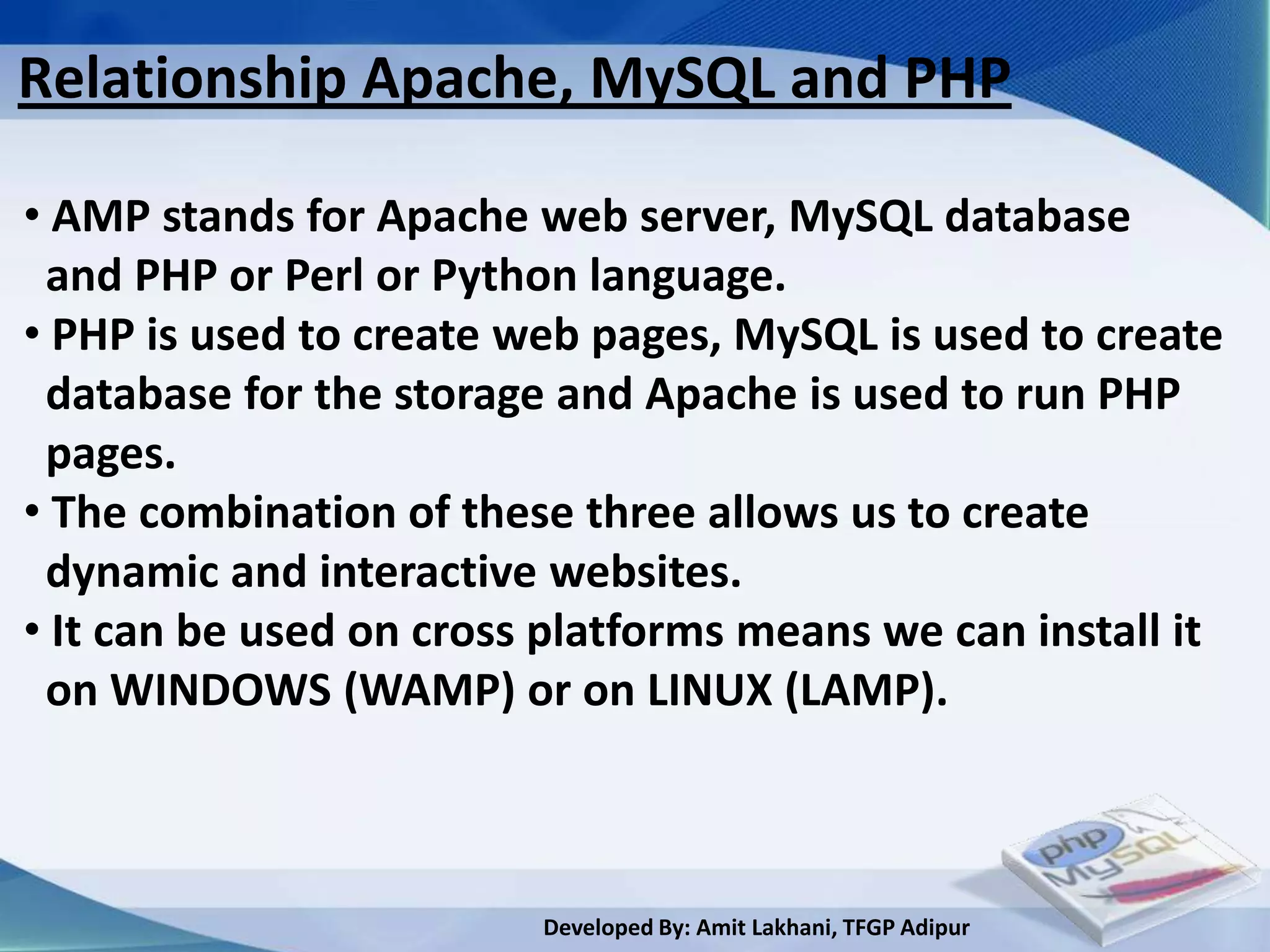 Relationship Apache, MySQL and PHP

• AMP stands for Apache web server, MySQL database and PHP or Perl or Python language.
• PHP is used to create web pages, MySQL is used to create database for the storage and Apache is used to run PHP pages.
• The combination of these three allows us to create dynamic and interactive websites.
• It can be used on cross platforms means we can install it on WINDOWS (WAMP) or on LINUX (LAMP).

php
MySQL

Developed By: Amit Lakhani, TFGP Adipur